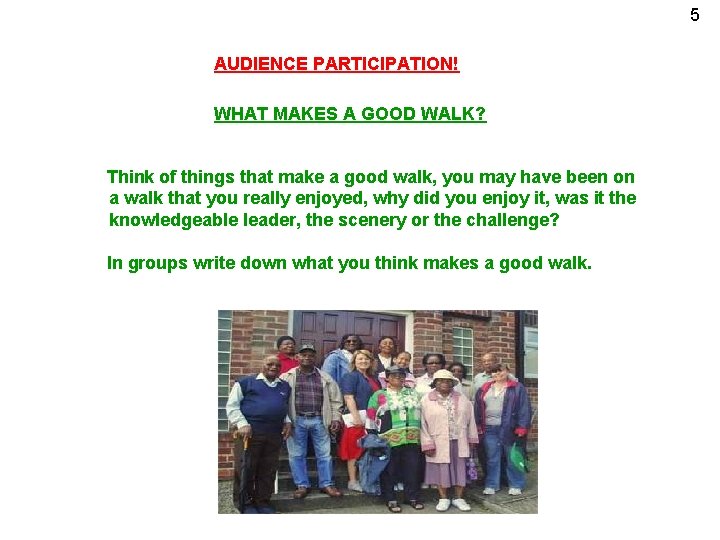 5

AUDIENCE PARTICIPATION!

WHAT MAKES A GOOD WALK?

Think of things that make a good walk, you may have been on a walk that you really enjoyed, why did you enjoy it, was it the knowledgeable leader, the scenery or the challenge?

In groups write down what you think makes a good walk.